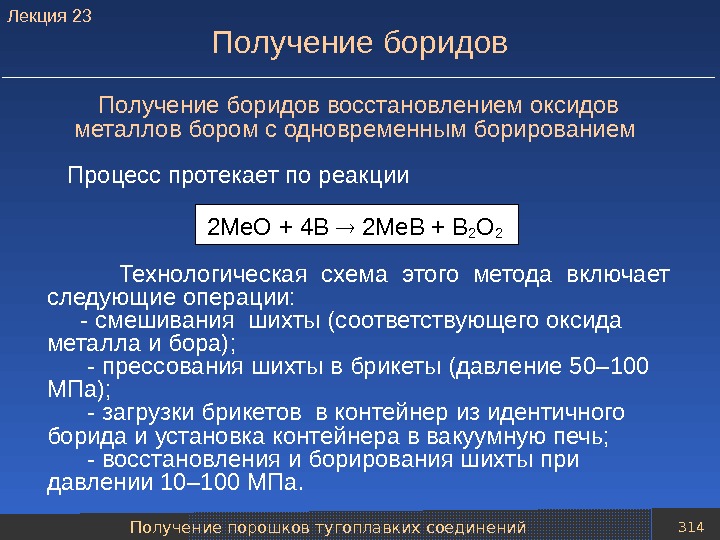 Лекция 23

Получение боридов

Получение боридов восстановлением оксидов металлов бором с одновременным борированием

Процесс протекает по реакции

$2MeO + 4B \rightarrow 2MeB + B_2O_2$

Технологическая схема этого метода включает следующие операции:
- смешивания шихты (соответствующего оксида металла и бора);
- прессования шихты в брикеты (давление 50–100 МПа);
- загрузки брикетов в контейнер из идентичного борида и установка контейнера в вакуумную печь;
- восстановления и борирования шихты при давлении 10–100 МПа.

Получение порошков тугоплавких соединений

314